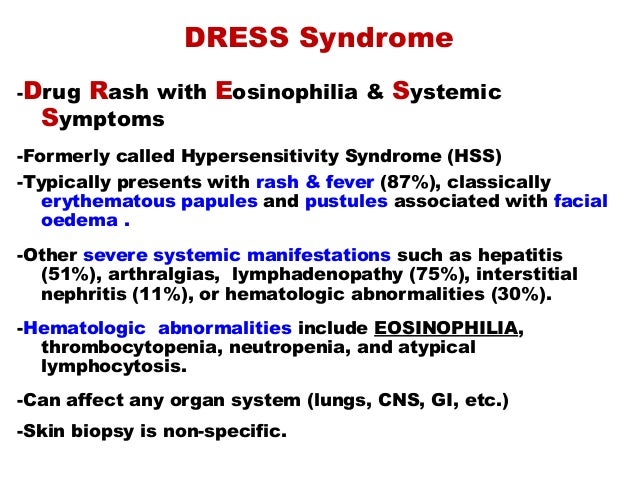 DRESS Syndrome

-Drug Rash with Eosinophilia & Systemic Symptoms

-Formerly called Hypersensitivity Syndrome (HSS)

-Typically presents with rash & fever (87%), classically erythematous papules and pustules associated with facial oedema .

-Other severe systemic manifestations such as hepatitis (51%), arthralgias, lymphadenopathy (75%), interstitial nephritis (11%), or hematologic abnormalities (30%).

-Hematologic abnormalities include EOSINOPHILIA, thrombocytopenia, neutropenia, and atypical lymphocytosis.

-Can affect any organ system (lungs, CNS, GI, etc.)

-Skin biopsy is non-specific.